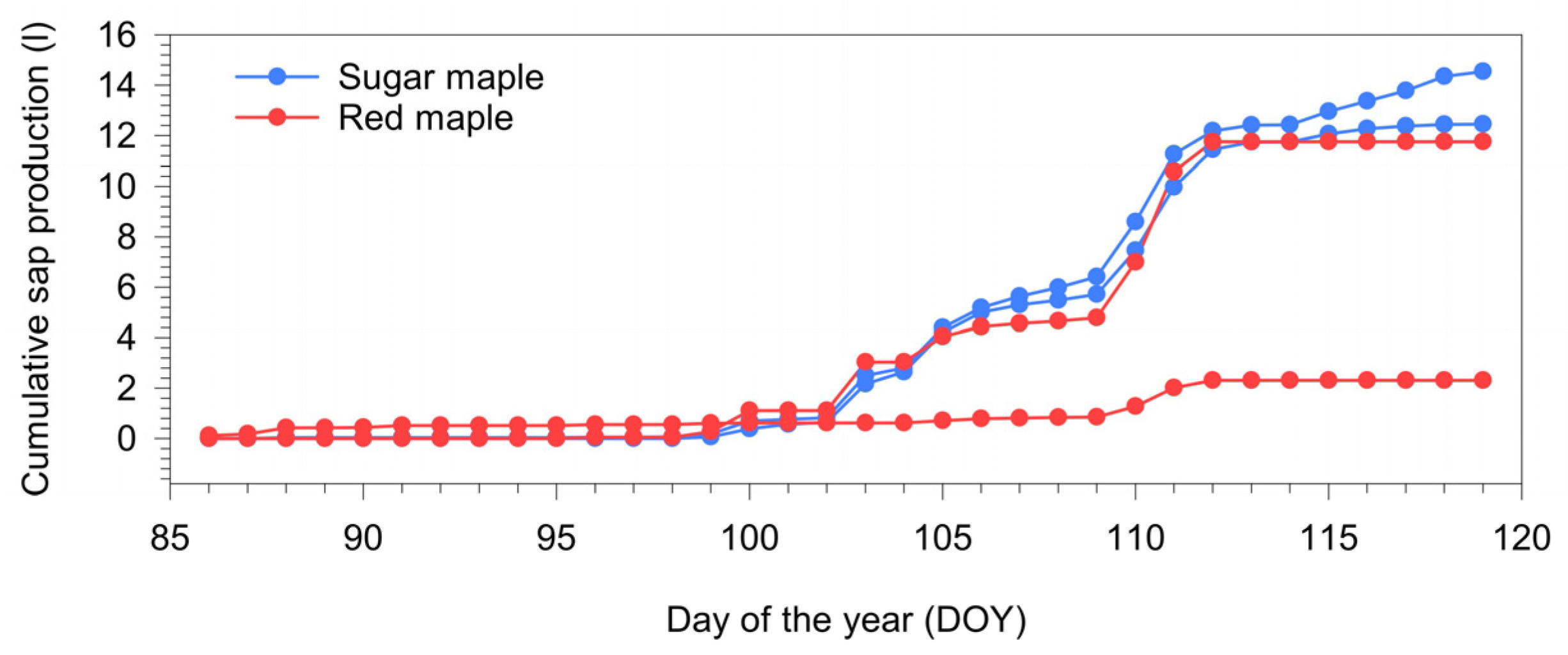 Cumulative sap production (l)

16
14
12
10
8
6
4
2
0

Sugar maple
Red maple

85
90
95
100
105
110
115
120

Day of the year (DOY)